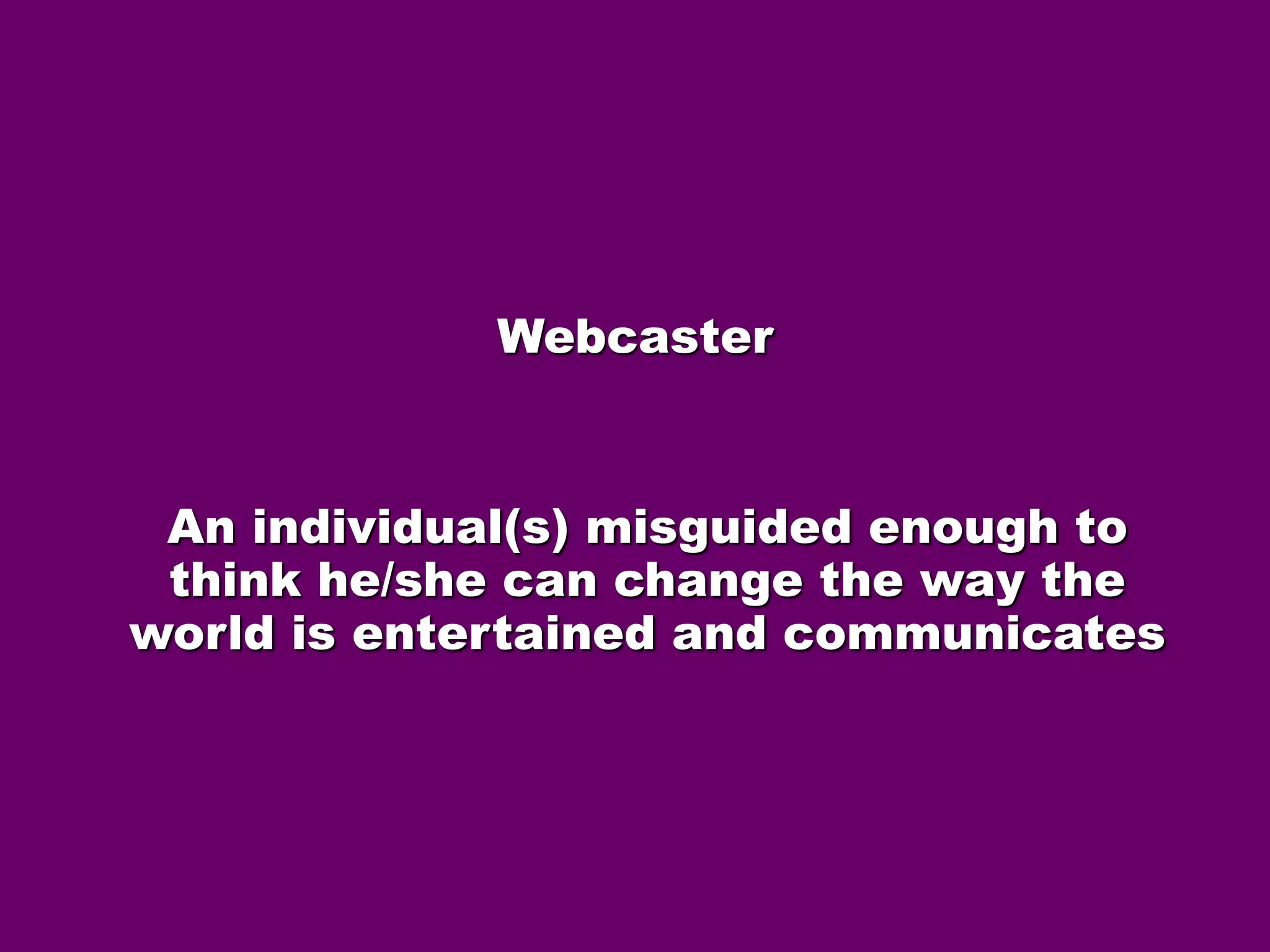 Webcaster

An individual(s) misguided enough to think he/she can change the way the world is entertained and communicates